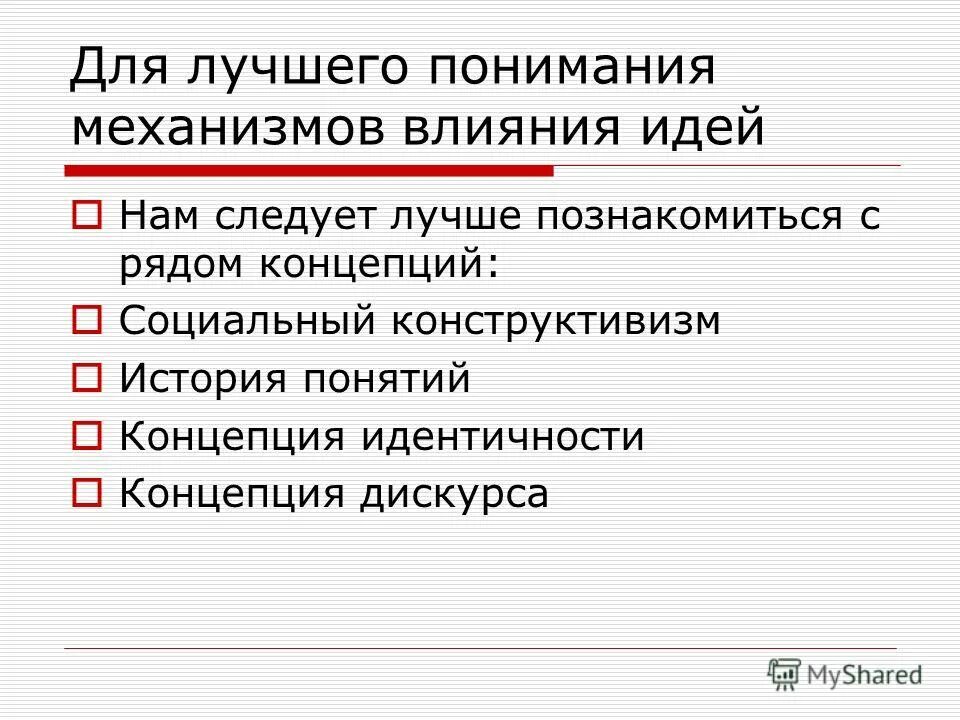 Для лучшего понимания механизмов влияния идей

Нам следует лучше познакомиться с рядом концепций:

Социальный конструктивизм

История понятий

Концепция идентичности

Концепция дискурса

MyShared